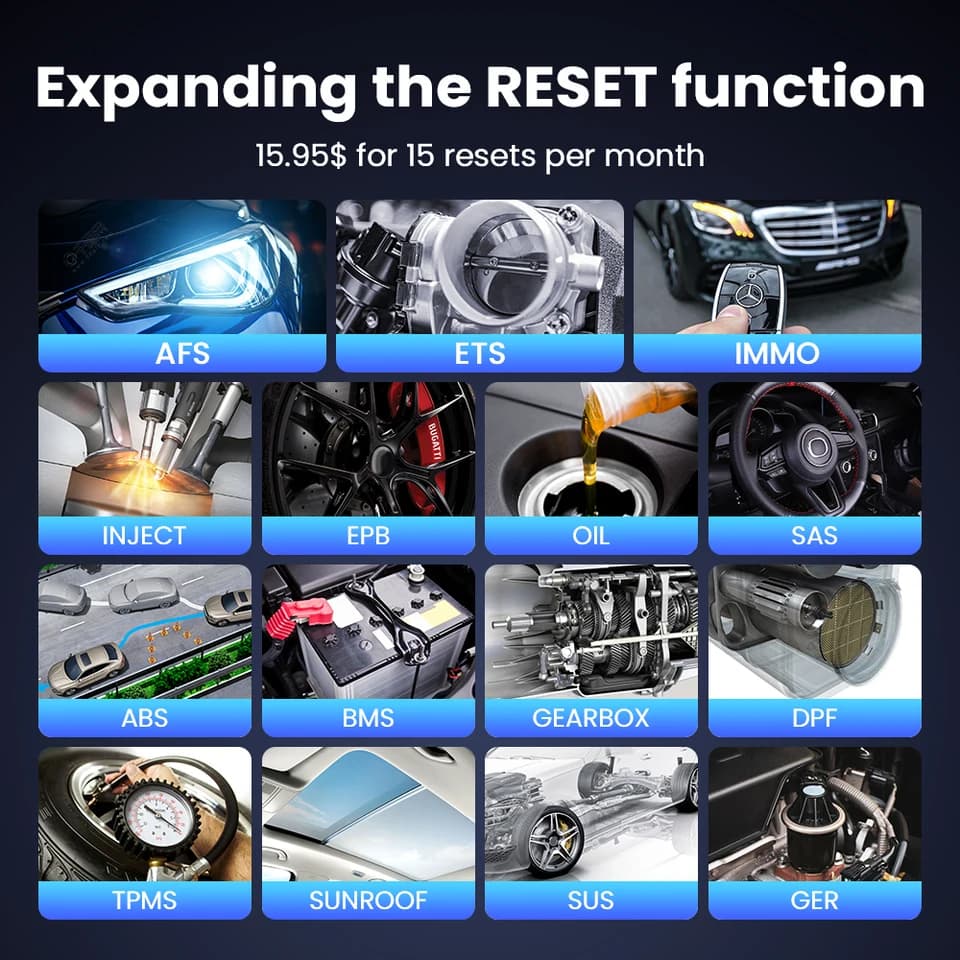 Expanding the RESET function

15.95$ for 15 resets per month

AFS

ETS

IMMO

INJECT

EPB

OIL

SAS

ABS

BMS

GEARBOX

DPF

TPMS

SUNROOF

SUS

GER